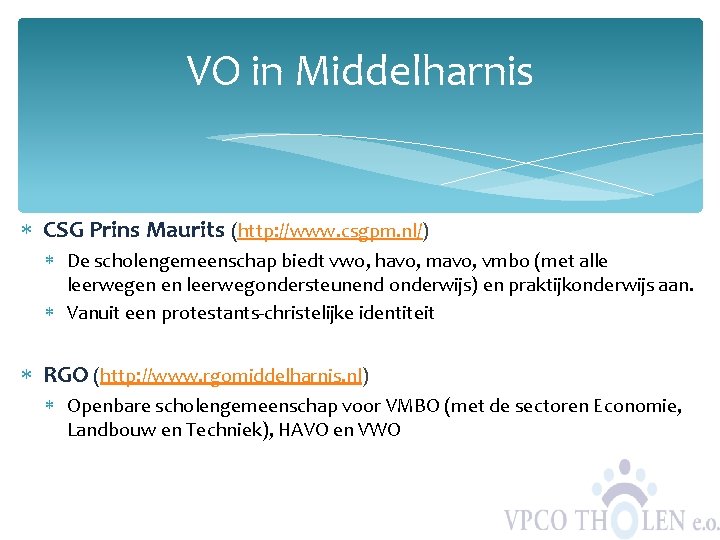 VO in Middelharnis

* CSG Prins Maurits (http://www.csgpm.nl/)
  * De scholengemeenschap biedt vwo, havo, mavo, vmbo (met alle leerwegen en leerwegondersteunend onderwijs) en praktijkonderwijs aan.
  * Vanuit een protestants-christelijke identiteit

* RGO (http://www.rgomiddelharnis.nl)
  * Openbare scholengemeenschap voor VMBO (met de sectoren Economie, Landbouw en Techniek), HAVO en VWO

VPCO THOLEN e.o.